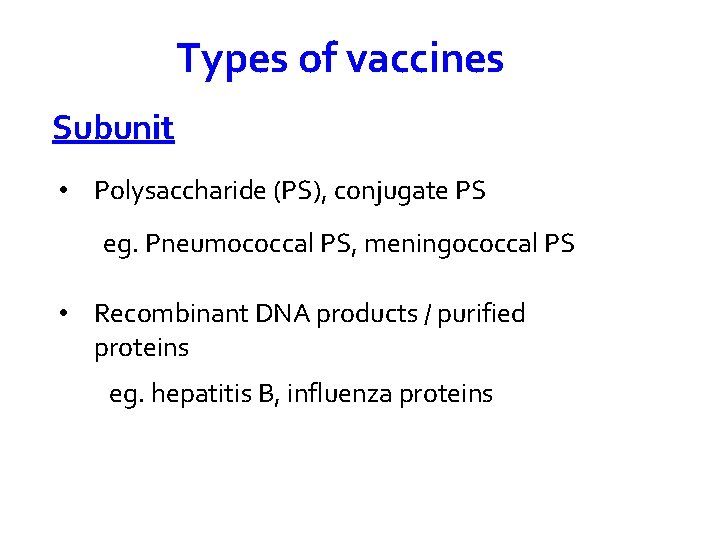 Types of vaccines

Subunit

• Polysaccharide (PS), conjugate PS

eg. Pneumococcal PS, meningococcal PS

• Recombinant DNA products / purified proteins

eg. hepatitis B, influenza proteins